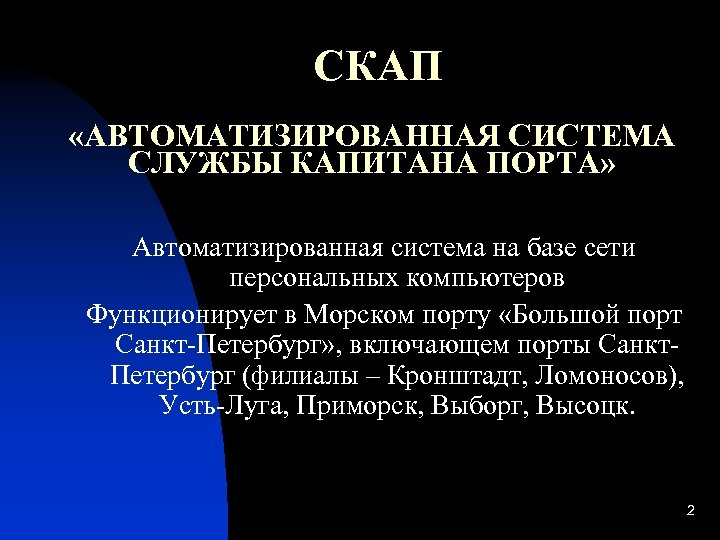 СКАП

«АВТОМАТИЗИРОВАННАЯ СИСТЕМА СЛУЖБЫ КАПИТАНА ПОРТА»

Автоматизированная система на базе сети персональных компьютеров

Функционирует в Морском порту «Большой порт Санкт-Петербург», включающем порты Санкт-Петербург (филиалы – Кронштадт, Ломоносов), Усть-Луга, Приморск, Выборг, Высоцк.

2